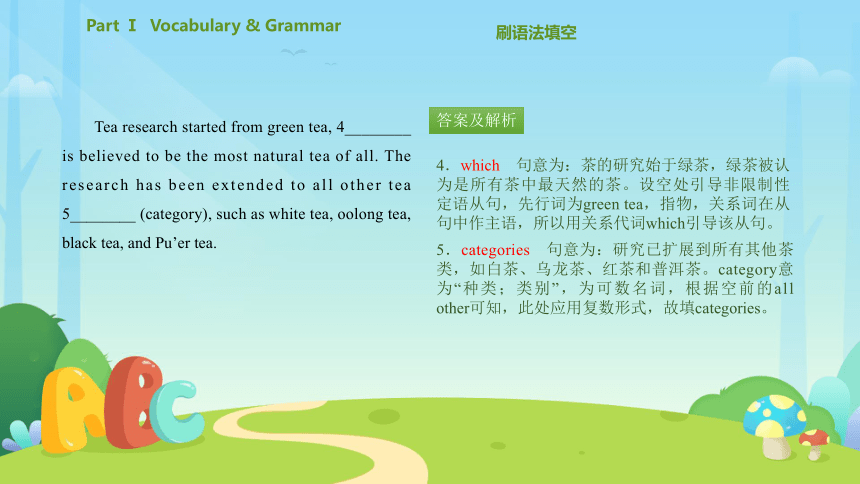 Part Ⅰ Vocabulary & Grammar

刷语法填空

Tea research started from green tea, 4________ is believed to be the most natural tea of all. The research has been extended to all other tea 5________ (category), such as white tea, oolong tea, black tea, and Pu'er tea.

答案及解析

4．which 句意为：茶的研究始于绿茶，绿茶被认为是所有茶中最天然的茶。设空处引导非限制性定语从句，先行词为green tea，指物，关系词在从句中作主语，所以用关系代词which引导该从句。

5．categories 句意为：研究已扩展到所有其他茶类，如白茶、乌龙茶、红茶和普洱茶。category意为"种类；类别"，为可数名词，根据空前的all other可知，此处应用复数形式，故填categories。

ABC